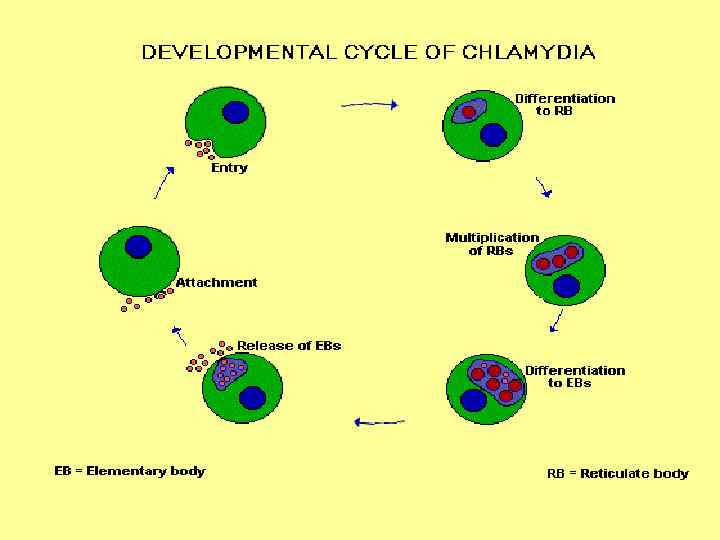 DEVELOPMENTAL CYCLE OF CHLAMYDIA

Entry

Differentiation to RB

Multiplication of RBs

Differentiation to EBs

Release of EBs

Attachment

EB = Elementary body

RB = Reticulate body